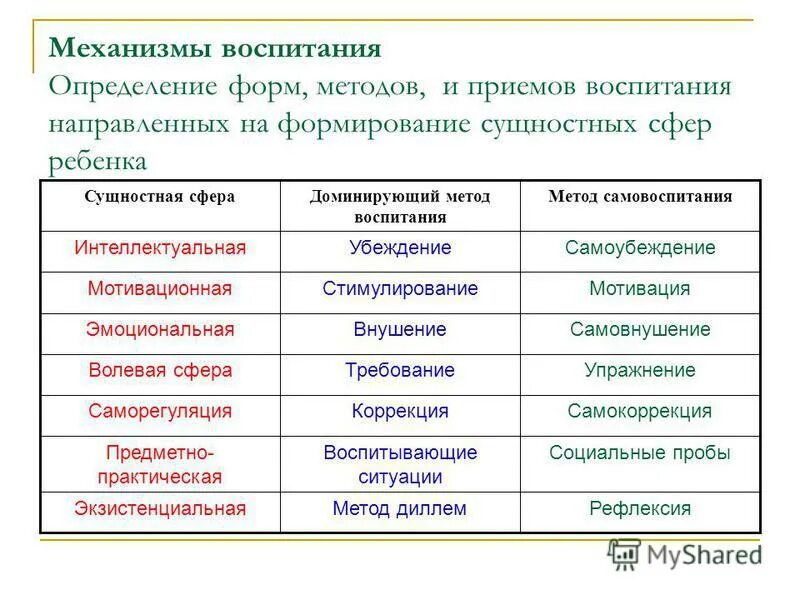 Механизмы воспитания
Определение форм, методов, и приемов воспитания направленных на формирование сущностных сфер ребенка

| Сущностная сфера | Доминирующий метод воспитания | Метод самовоспитания |
|---|---|---|
| Интеллектуальная | Убеждение | Самоубеждение |
| Мотивационная | Стимулирование | Мотивация |
| Эмоциональная | Внушение | Самовнушение |
| Волевая сфера | Требование | Упражнение |
| Саморегуляция | Коррекция | Самокоррекция |
| Предметно-практическая | Воспитывающие ситуации | Социальные пробы |
| Экзистенциальная | Метод диллем | Рефлексия |

MyShared